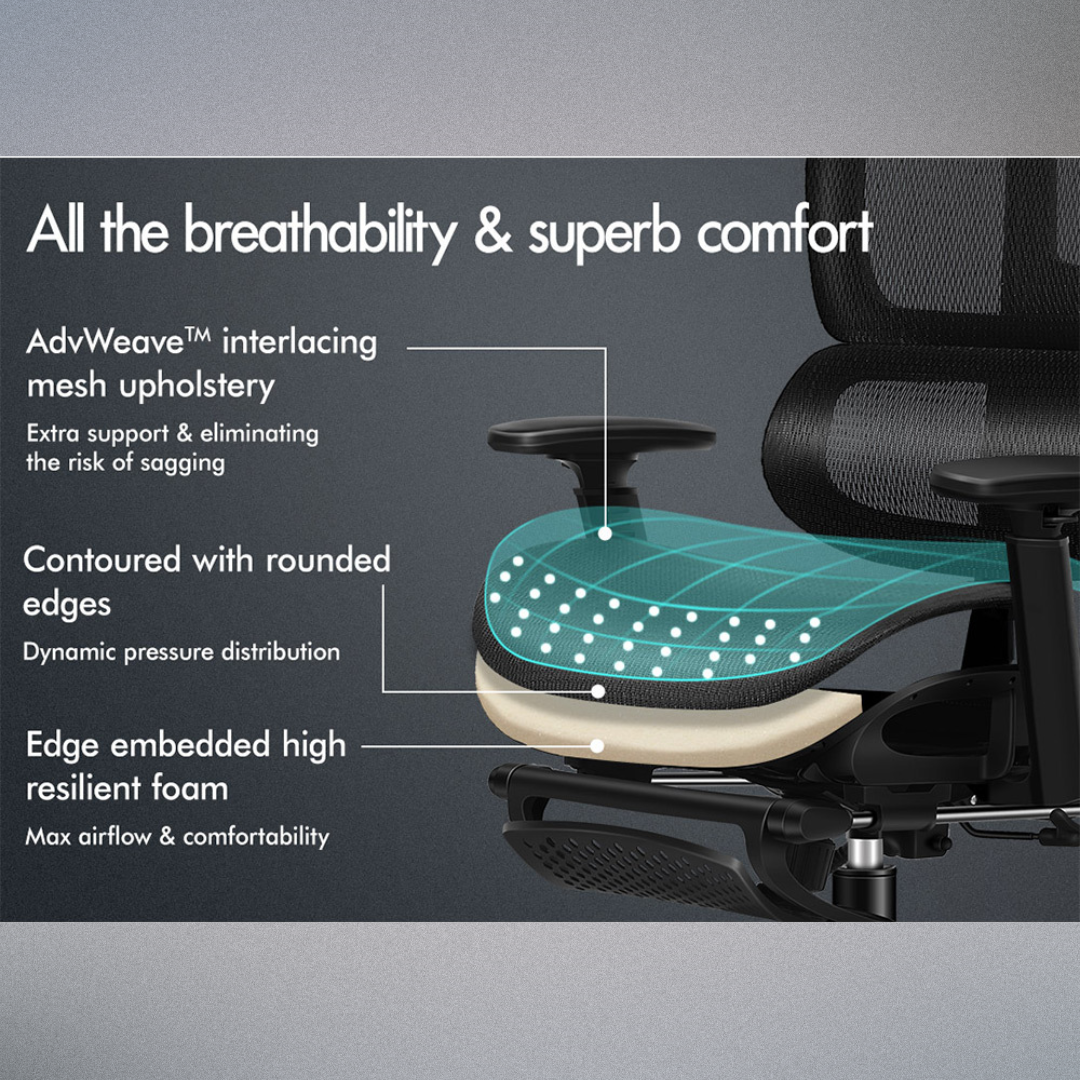 All the breathability & superb comfort

AdvWeave™ interlacing mesh upholstery

Extra support & eliminating the risk of sagging

Contoured with rounded edges

Dynamic pressure distribution

Edge embedded high resilient foam

Max airflow & comfortability